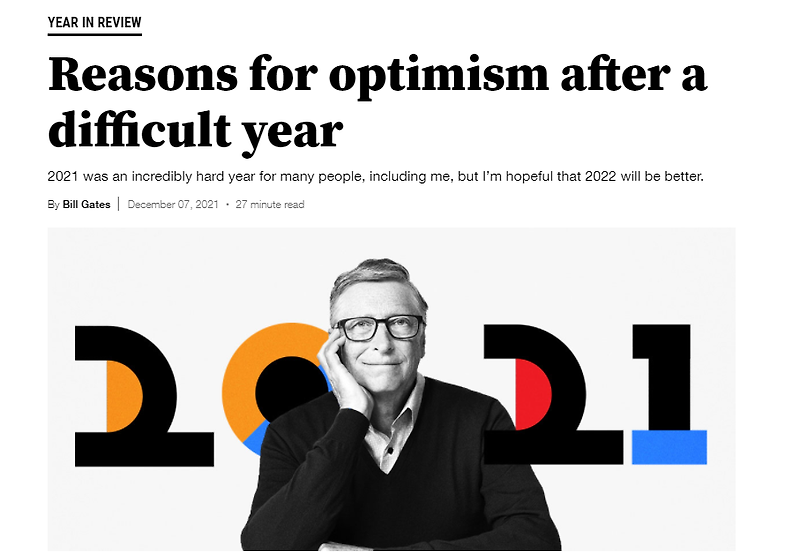 YEAR IN REVIEW

Reasons for optimism after a difficult year

2021 was an incredibly hard year for many people, including me, but I'm hopeful that 2022 will be better.

By Bill Gates | December 07, 2021 · 27 minute read

2021